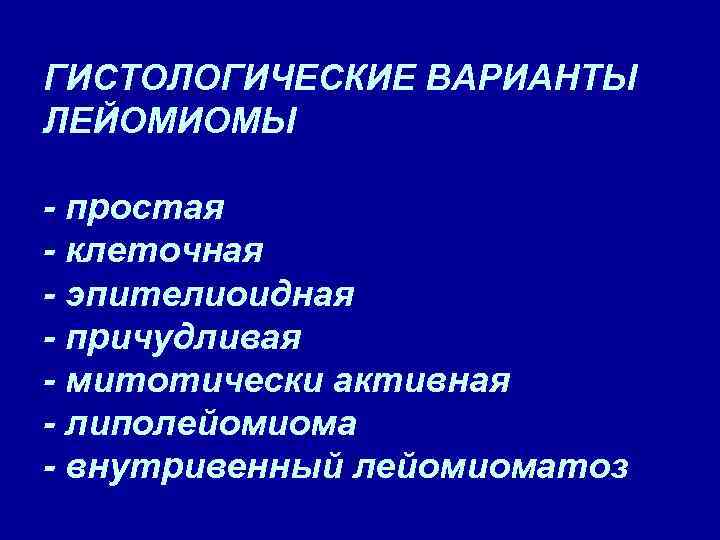 ГИСТОЛОГИЧЕСКИЕ ВАРИАНТЫ ЛЕЙОМИОМЫ

- простая
- клеточная
- эпителиоидная
- причудливая
- митотически активная
- липолейомиома
- внутривенный лейомиоматоз